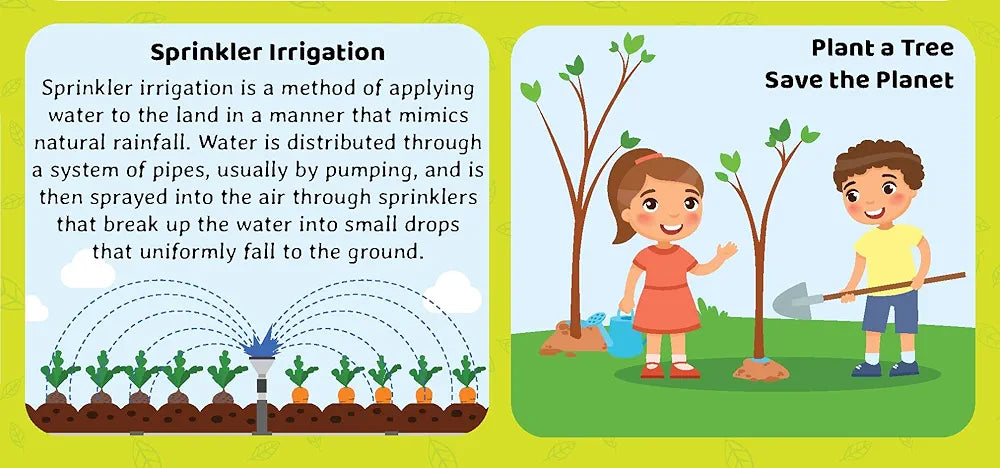 Sprinkler Irrigation

Sprinkler irrigation is a method of applying water to the land in a manner that mimics natural rainfall. Water is distributed through a system of pipes, usually by pumping, and is then sprayed into the air through sprinklers that break up the water into small drops that uniformly fall to the ground.

Plant a Tree
Save the Planet